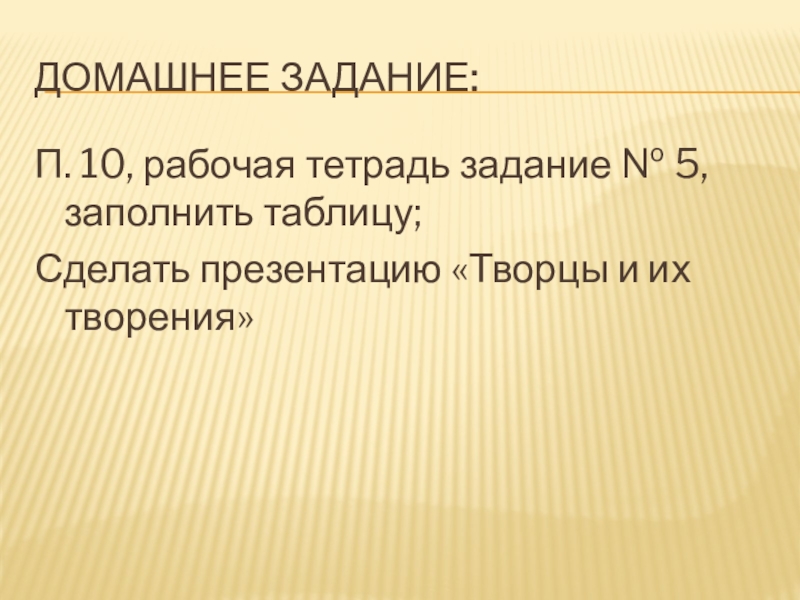 ДОМАШНЕЕ ЗАДАНИЕ:

П. 10, рабочая тетрадь задание № 5, заполнить таблицу;

Сделать презентацию «Творцы и их творения»